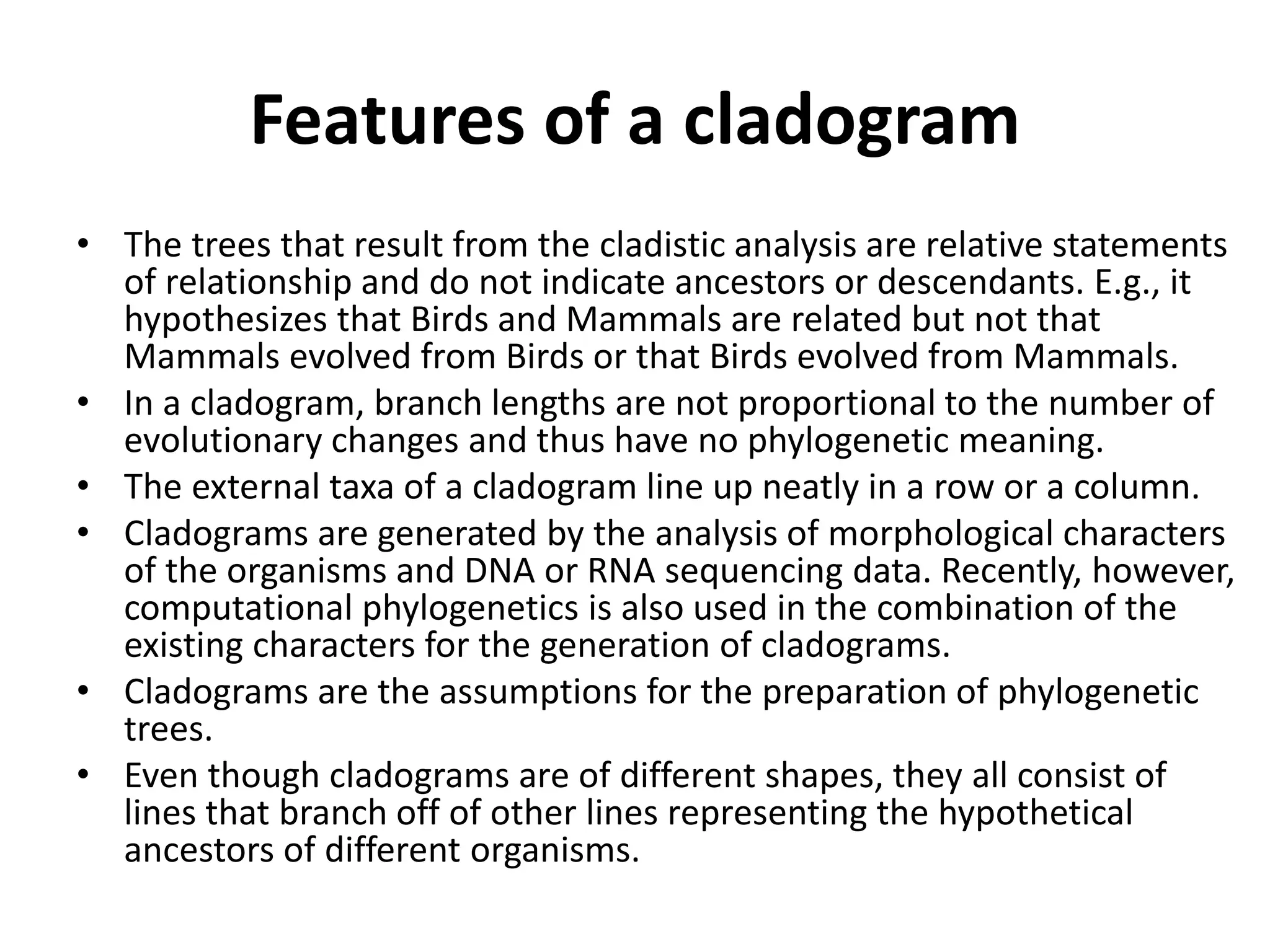 Features of a cladogram

• The trees that result from the cladistic analysis are relative statements of relationship and do not indicate ancestors or descendants. E.g., it hypothesizes that Birds and Mammals are related but not that Mammals evolved from Birds or that Birds evolved from Mammals.
• In a cladogram, branch lengths are not proportional to the number of evolutionary changes and thus have no phylogenetic meaning.
• The external taxa of a cladogram line up neatly in a row or a column.
• Cladograms are generated by the analysis of morphological characters of the organisms and DNA or RNA sequencing data. Recently, however, computational phylogenetics is also used in the combination of the existing characters for the generation of cladograms.
• Cladograms are the assumptions for the preparation of phylogenetic trees.
• Even though cladograms are of different shapes, they all consist of lines that branch off of other lines representing the hypothetical ancestors of different organisms.